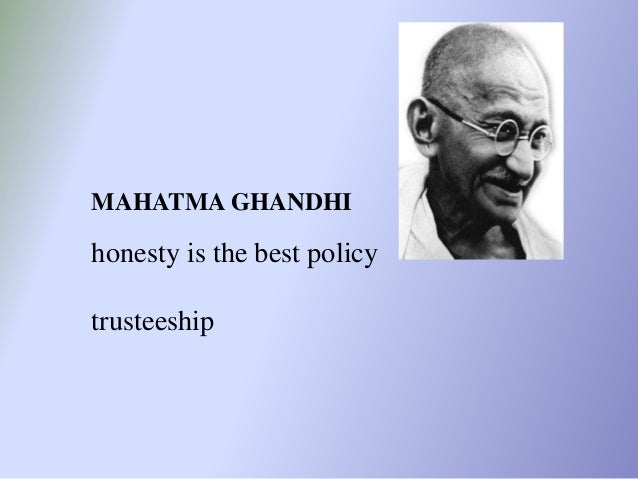 MAHATMA GHANDHI

honesty is the best policy

trusteeship